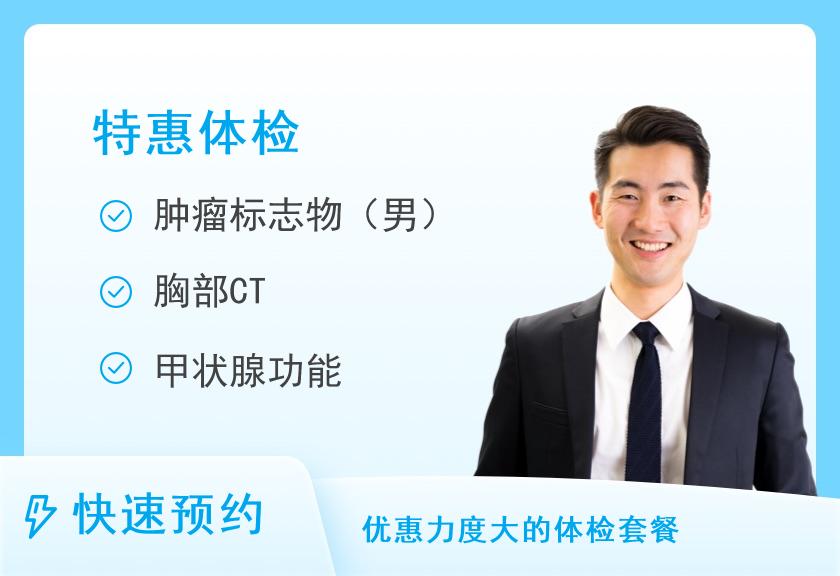 特惠体检

肿瘤标志物（男）

胸部CT

甲状腺功能

快速预约

优惠力度大的体检套餐